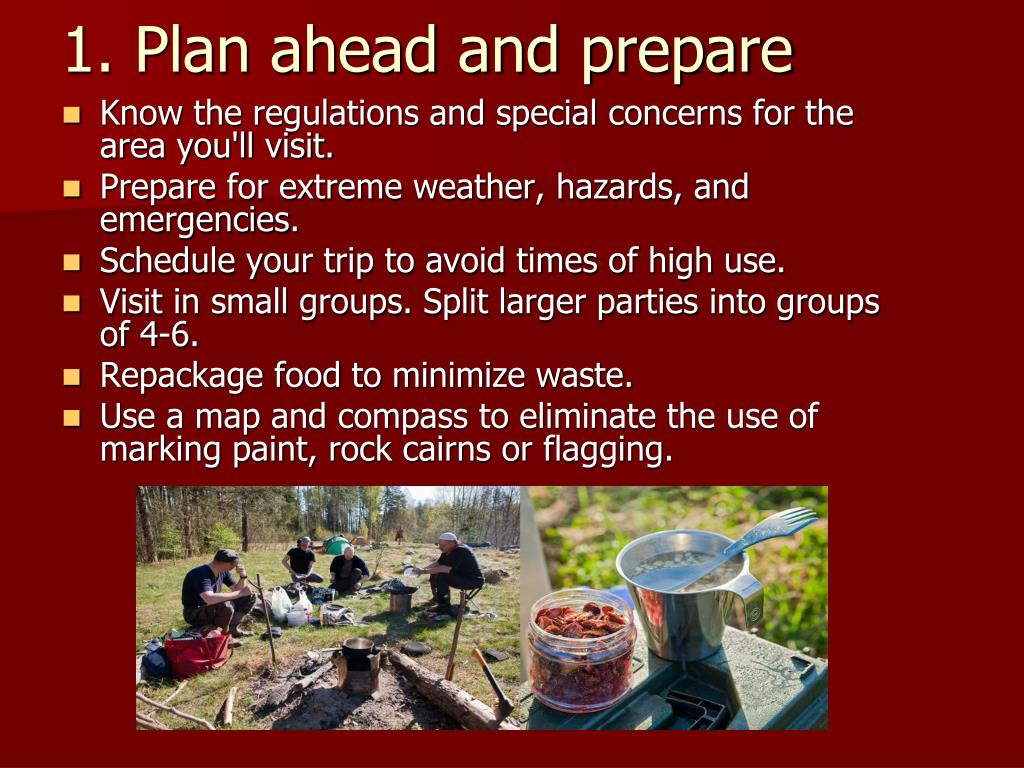 1. Plan ahead and prepare

- Know the regulations and special concerns for the area you'll visit.
- Prepare for extreme weather, hazards, and emergencies.
- Schedule your trip to avoid times of high use.
- Visit in small groups. Split larger parties into groups of 4-6.
- Repackage food to minimize waste.
- Use a map and compass to eliminate the use of marking paint, rock cairns or flagging.